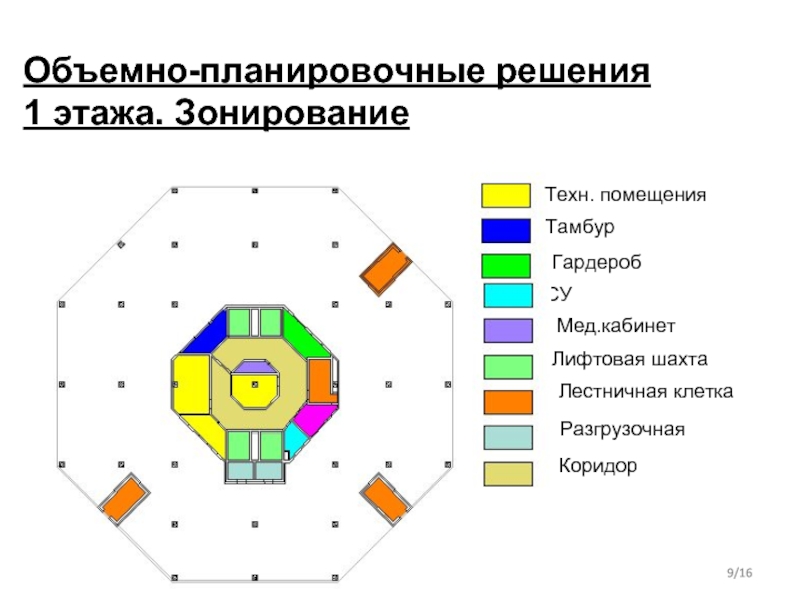 Объемно-планировочные решения 1 этажа. Зонирование

Техн. помещения
Тамбур
Гардероб
СУ
Мед.кабинет
Лифтовая шахта
Лестничная клетка
Разгрузочная
Коридор

9/16